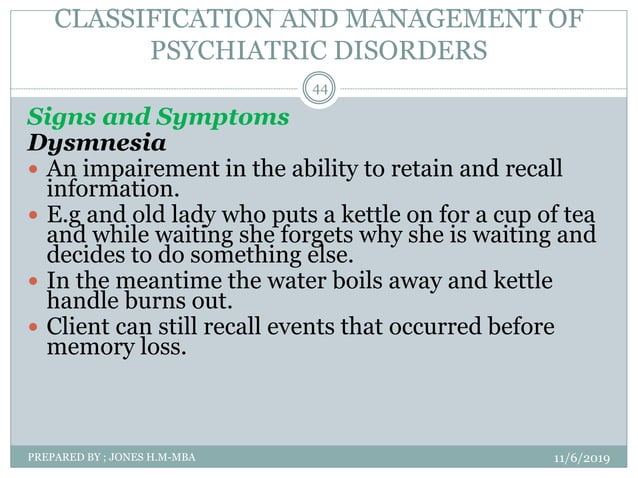 CLASSIFICATION AND MANAGEMENT OF PSYCHIATRIC DISORDERS

44

Signs and Symptoms
Dysmnesia

- An impairement in the ability to retain and recall information.
- E.g and old lady who puts a kettle on for a cup of tea and while waiting she forgets why she is waiting and decides to do something else.
- In the meantime the water boils away and kettle handle burns out.
- Client can still recall events that occurred before memory loss.

PREPARED BY ; JONES H.M-MBA

11/6/2019